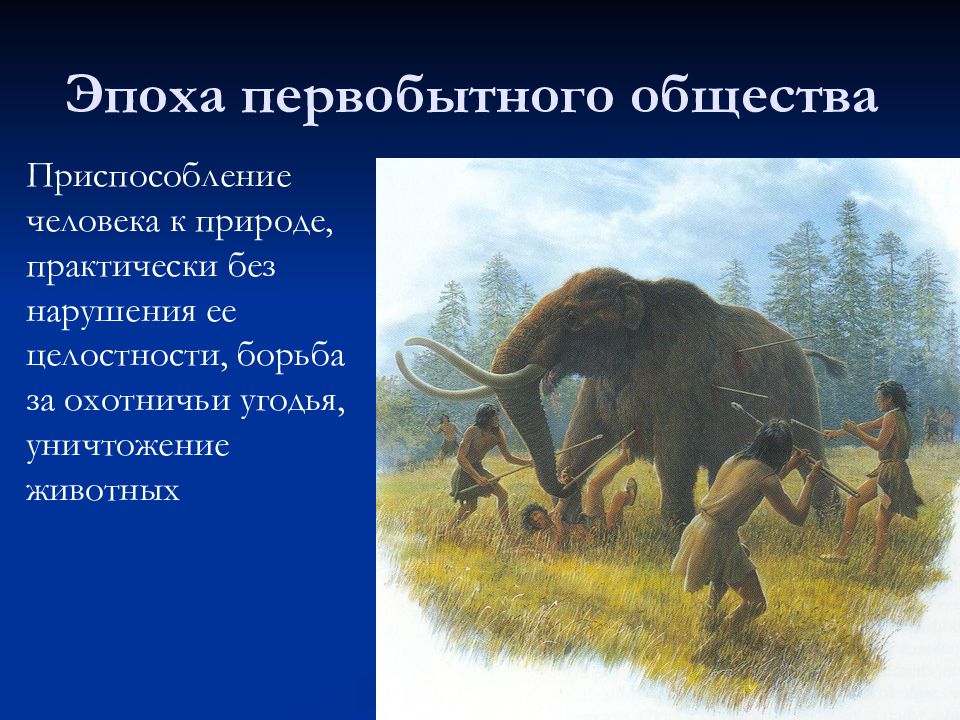 Эпоха первобытного общества

Приспособление человека к природе, практически без нарушения ее целостности, борьба за охотничьи угодья, уничтожение животных